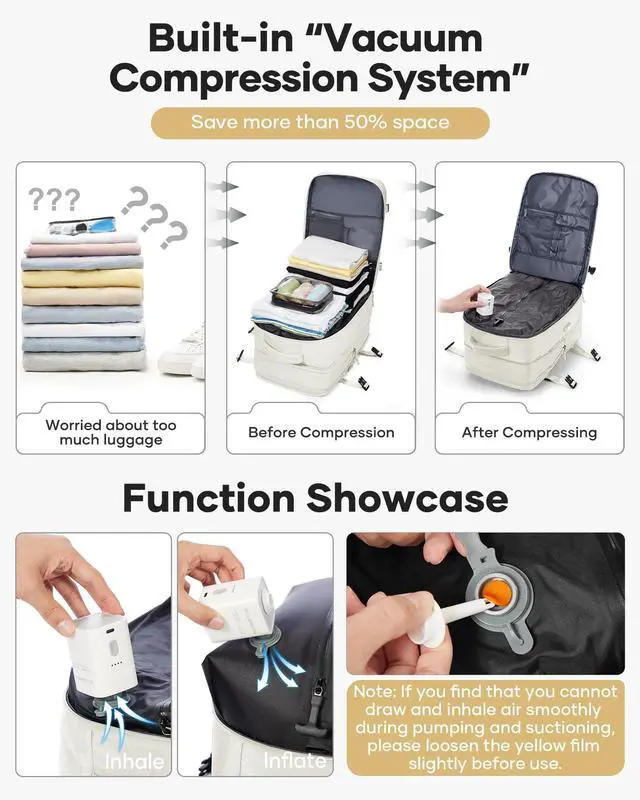 Built-in "Vacuum Compression System"

Save more than 50% space

???

???

Worried about too much luggage

Before Compression

After Compressing

Function Showcase

Inhale

Inflate

Note: If you find that you cannot draw and inhale air smoothly during pumping and suctioning, please loosen the yellow film slightly before use.